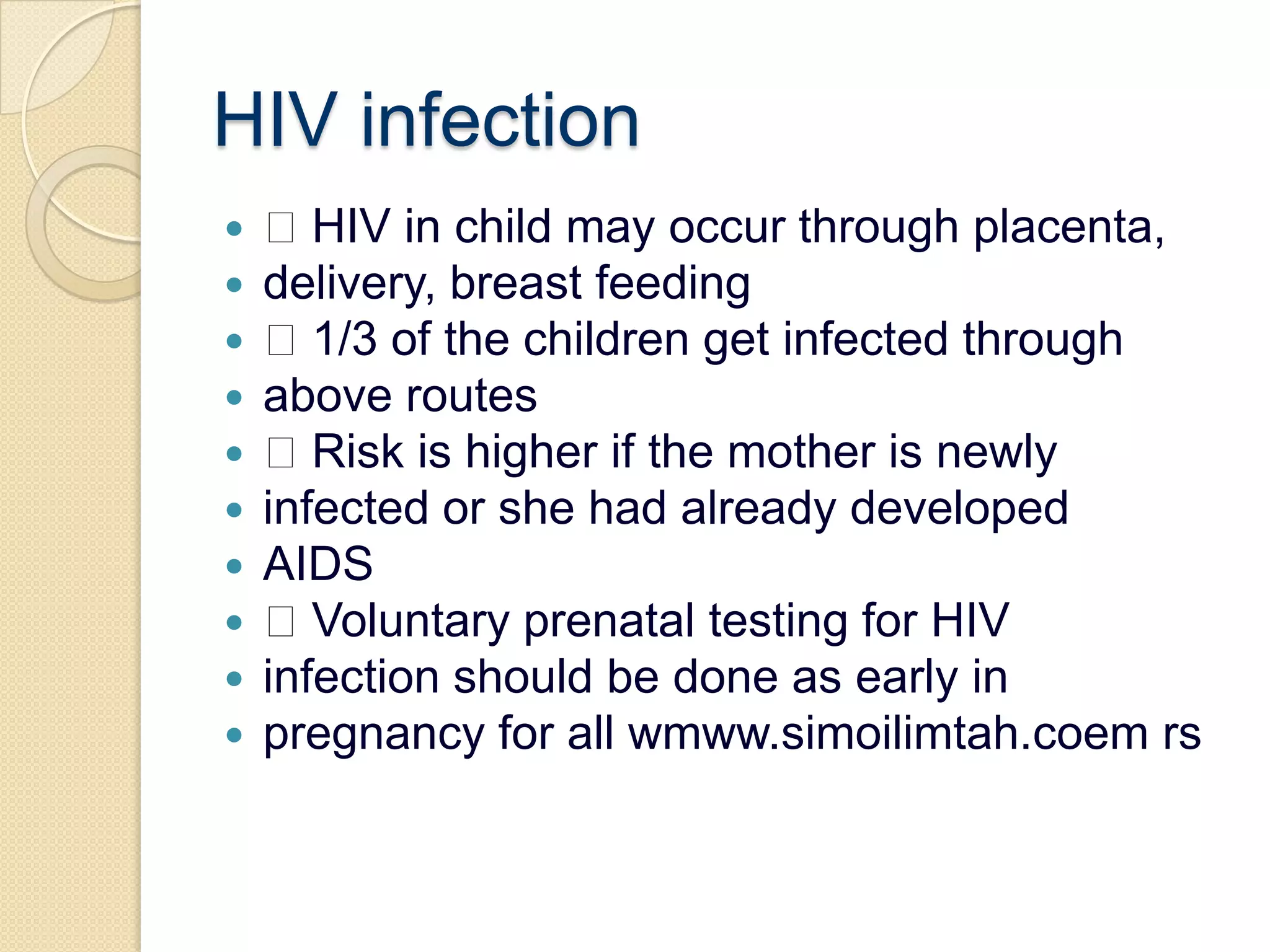 HIV infection

- □ HIV in child may occur through placenta,
- delivery, breast feeding
- □ 1/3 of the children get infected through
- above routes
- □ Risk is higher if the mother is newly
- infected or she had already developed
- AIDS
- □ Voluntary prenatal testing for HIV
- infection should be done as early in
- pregnancy for all wmww.simoilimtah.coem rs